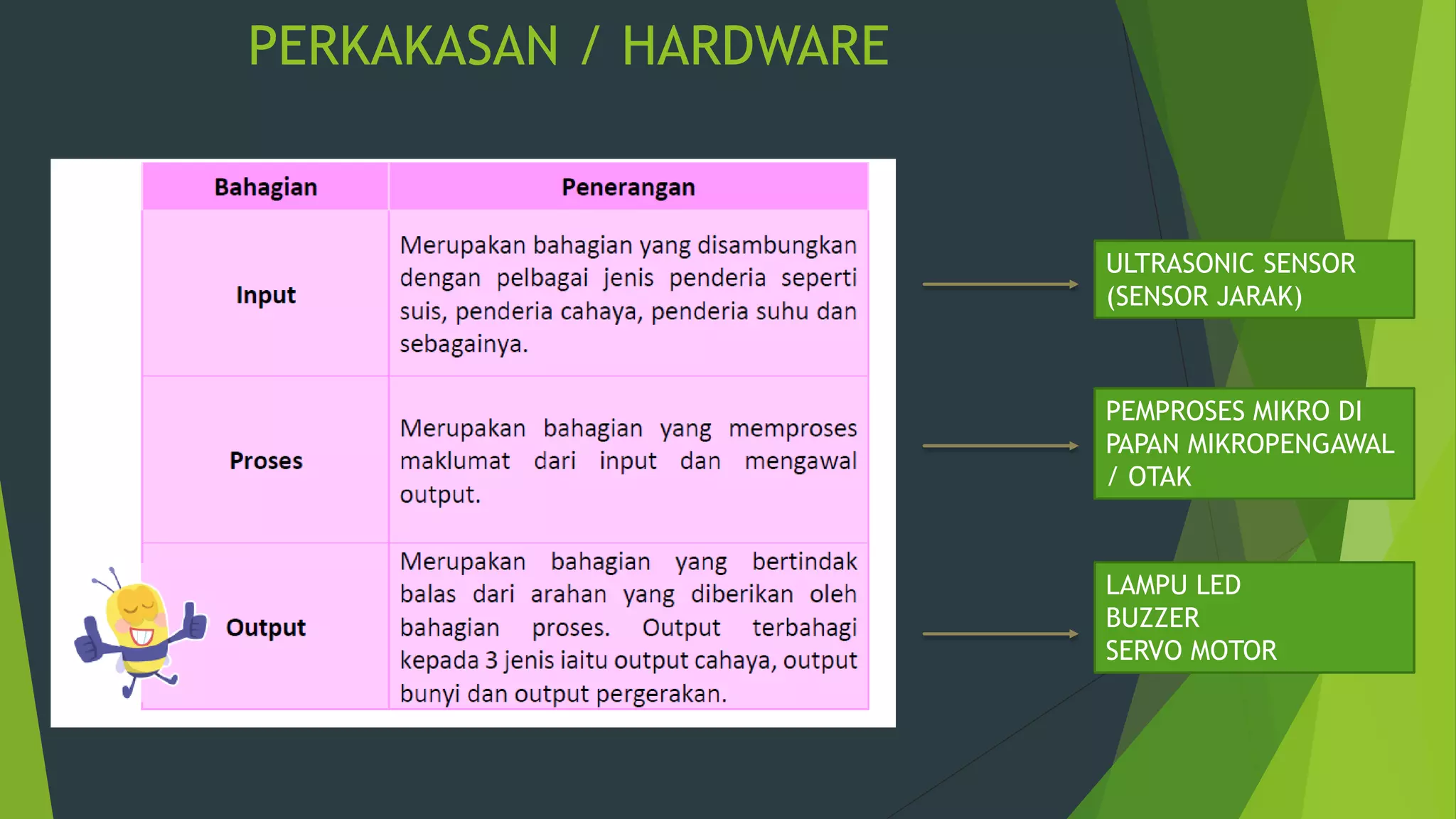 PERKAKASAN / HARDWARE

| Bahagian | Penerangan |
|---|---|
| Input | Merupakan bahagian yang disambungkan dengan pelbagai jenis penderia seperti suis, penderia cahaya, penderia suhu dan sebagainya. |
| Proses | Merupakan bahagian yang memproses maklumat dari input dan mengawal output. |
| Output | Merupakan bahagian yang bertindak balas dari arahan yang diberikan oleh bahagian proses. Output terbahagi kepada 3 jenis iaitu output cahaya, output bunyi dan output pergerakan. |

ULTRASONIC SENSOR (SENSOR JARAK)

PEMPROSES MIKRO DI PAPAN MIKROPENGAWAL / OTAK

LAMPU LED
BUZZER
SERVO MOTOR